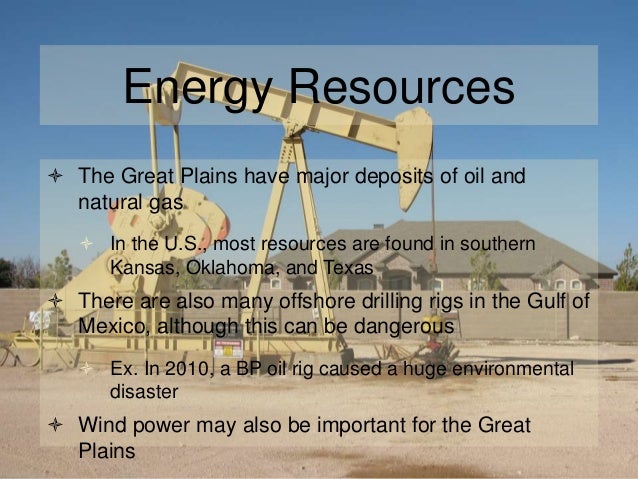 Energy Resources

The Great Plains have major deposits of oil and natural gas

In the U.S., most resources are found in southern Kansas, Oklahoma, and Texas

There are also many offshore drilling rigs in the Gulf of Mexico, although this can be dangerous

Ex. In 2010, a BP oil rig caused a huge environmental disaster

Wind power may also be important for the Great Plains